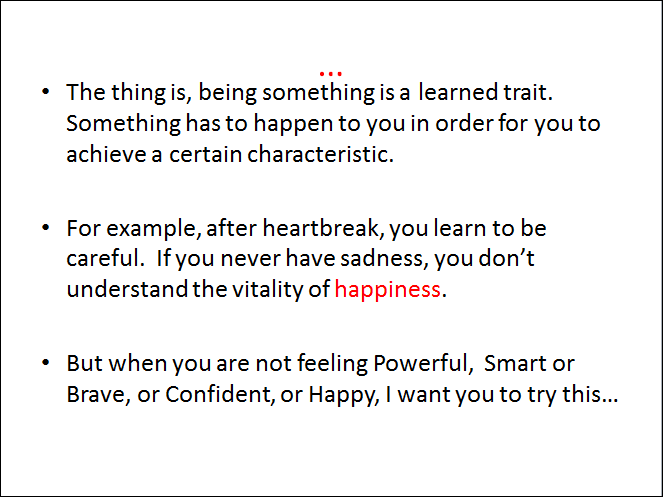 …

• The thing is, being something is a learned trait. Something has to happen to you in order for you to achieve a certain characteristic.

• For example, after heartbreak, you learn to be careful. If you never have sadness, you don't understand the vitality of happiness.

• But when you are not feeling Powerful, Smart or Brave, or Confident, or Happy, I want you to try this…